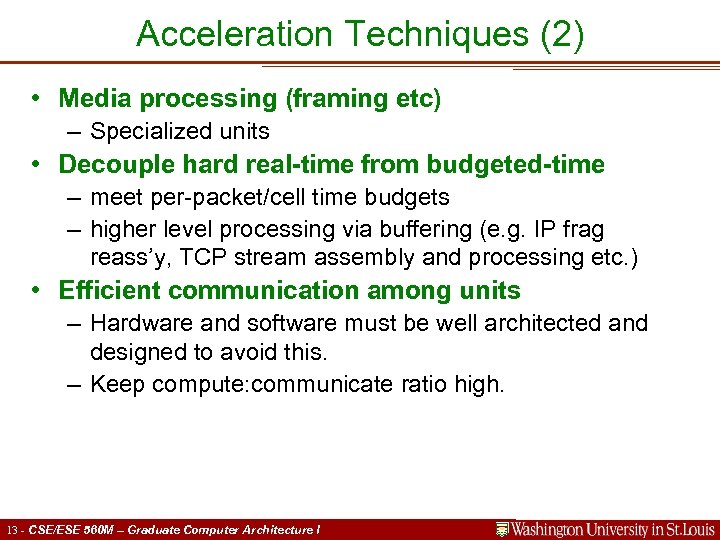 Acceleration Techniques (2)

• Media processing (framing etc)
– Specialized units
• Decouple hard real-time from budgeted-time
– meet per-packet/cell time budgets
– higher level processing via buffering (e.g. IP frag reass'y, TCP stream assembly and processing etc.)
• Efficient communication among units
– Hardware and software must be well architected and designed to avoid this.
– Keep compute:communicate ratio high.

13 - CSE/ESE 560M – Graduate Computer Architecture I

Washington University in St.Louis